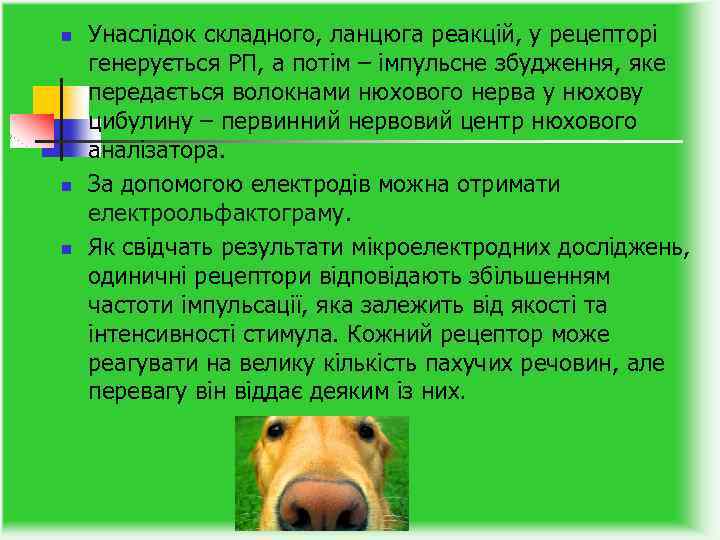 - Унаслідок складного, ланцюга реакцій, у рецепторі генерується РП, а потім – імпульсне збудження, яке передається волокнами нюхового нерва у нюхову цибулину – первинний нервовий центр нюхового аналізатора.
- За допомогою електродів можна отримати електроольфактограму.
- Як свідчать результати мікроелектродних досліджень, одиничні рецептори відповідають збільшенням частоти імпульсації, яка залежить від якості та інтенсивності стимула. Кожний рецептор може реагувати на велику кількість пахучих речовин, але перевагу він віддає деяким із них.